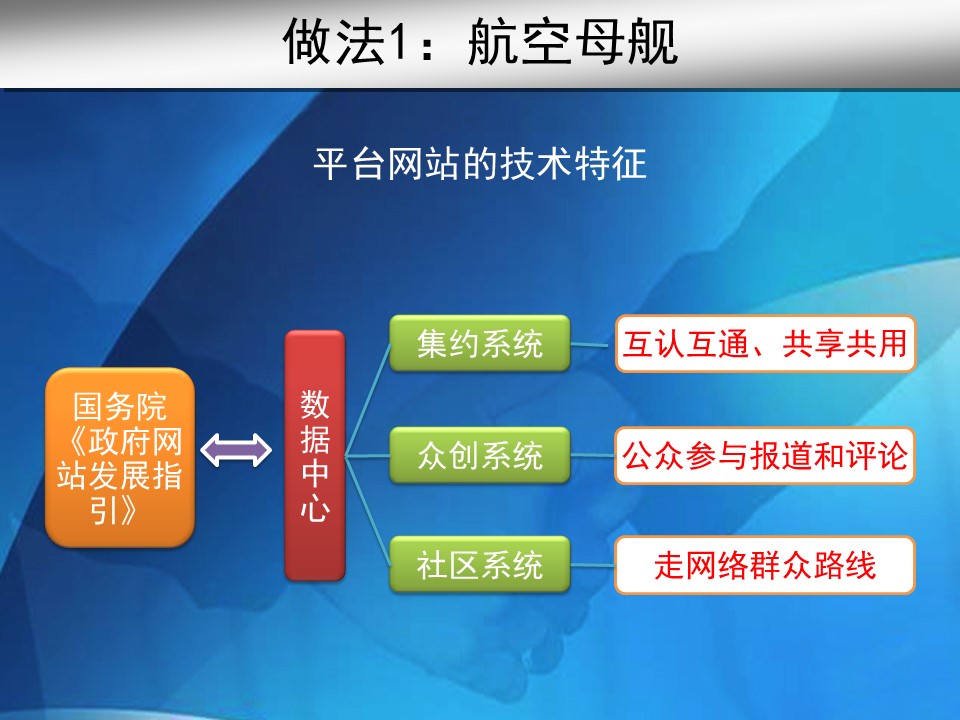 做法1：航空母舰

平台网站的技术特征

国务院《政府网站发展指引》

数据中心

集约系统

互认互通、共享共用

众创系统

公众参与报道和评论

社区系统

走网络群众路线